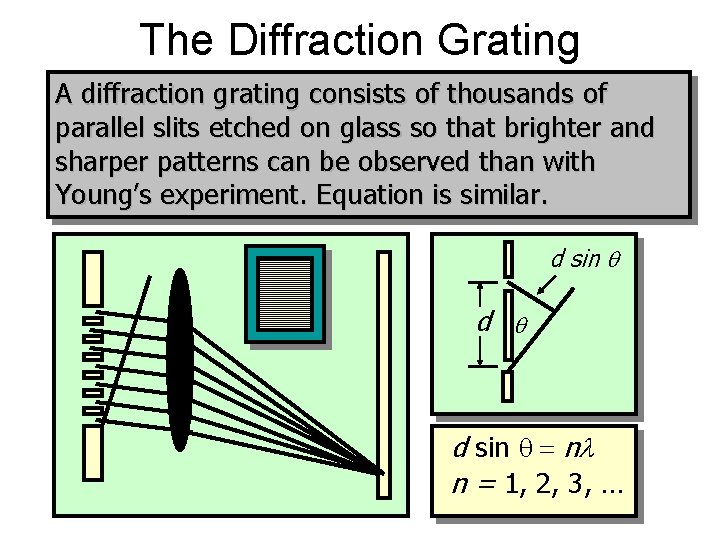 The Diffraction Grating

A diffraction grating consists of thousands of parallel slits etched on glass so that brighter and sharper patterns can be observed than with Young's experiment. Equation is similar.

$d \sin \theta$

$d$

$\theta$

$d \sin \theta = n\lambda$

$n = 1, 2, 3, \ldots$